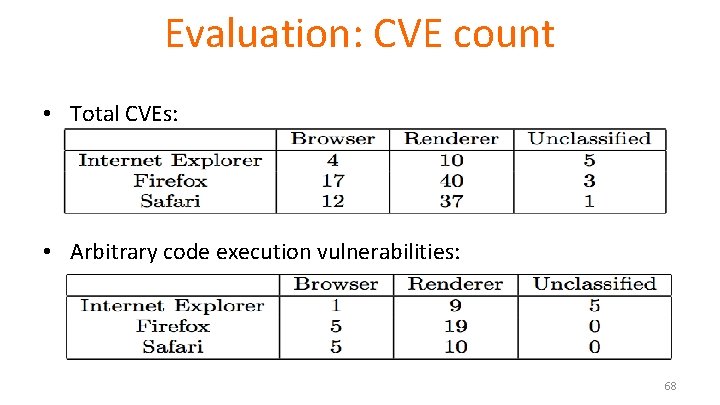 Evaluation: CVE count

• Total CVEs:

|  | Browser | Renderer | Unclassified |
|---|---|---|---|
| Internet Explorer | 4 | 10 | 5 |
| Firefox | 17 | 40 | 3 |
| Safari | 12 | 37 | 1 |

• Arbitrary code execution vulnerabilities:

|  | Browser | Renderer | Unclassified |
|---|---|---|---|
| Internet Explorer | 1 | 9 | 5 |
| Firefox | 5 | 19 | 0 |
| Safari | 5 | 10 | 0 |

68